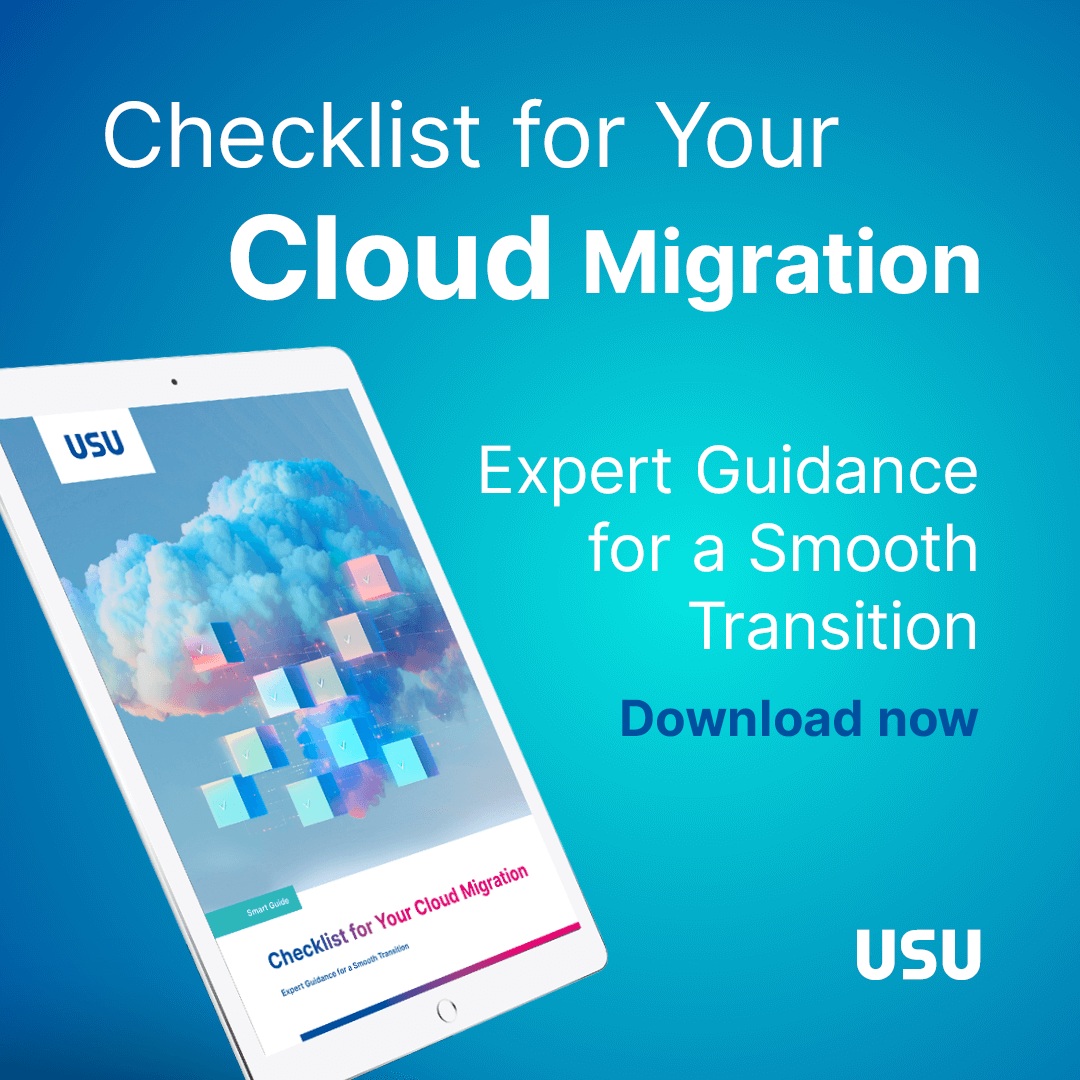 Checklist for Your Cloud Migration

USU

Smart Guide

Checklist for Your Cloud Migration

Expert Guidance for a Smooth Transition

Expert Guidance for a Smooth Transition

Download now

USU